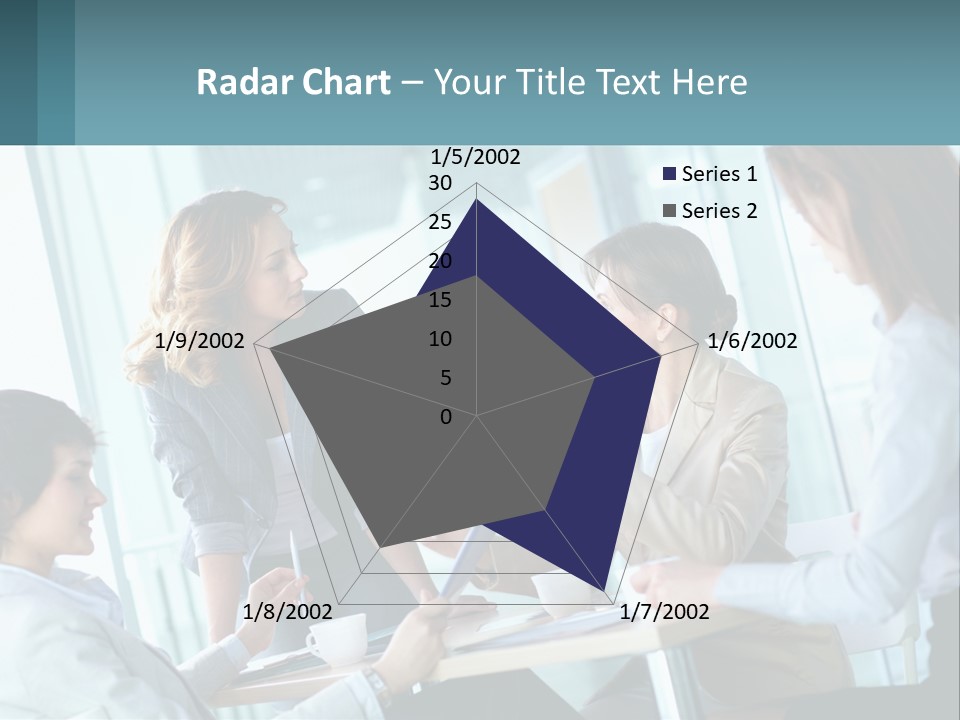 Radar Chart – Your Title Text Here

1/5/2002
30
25
20
15
10
5
0
1/6/2002
1/7/2002
1/8/2002
1/9/2002

Series 1
Series 2